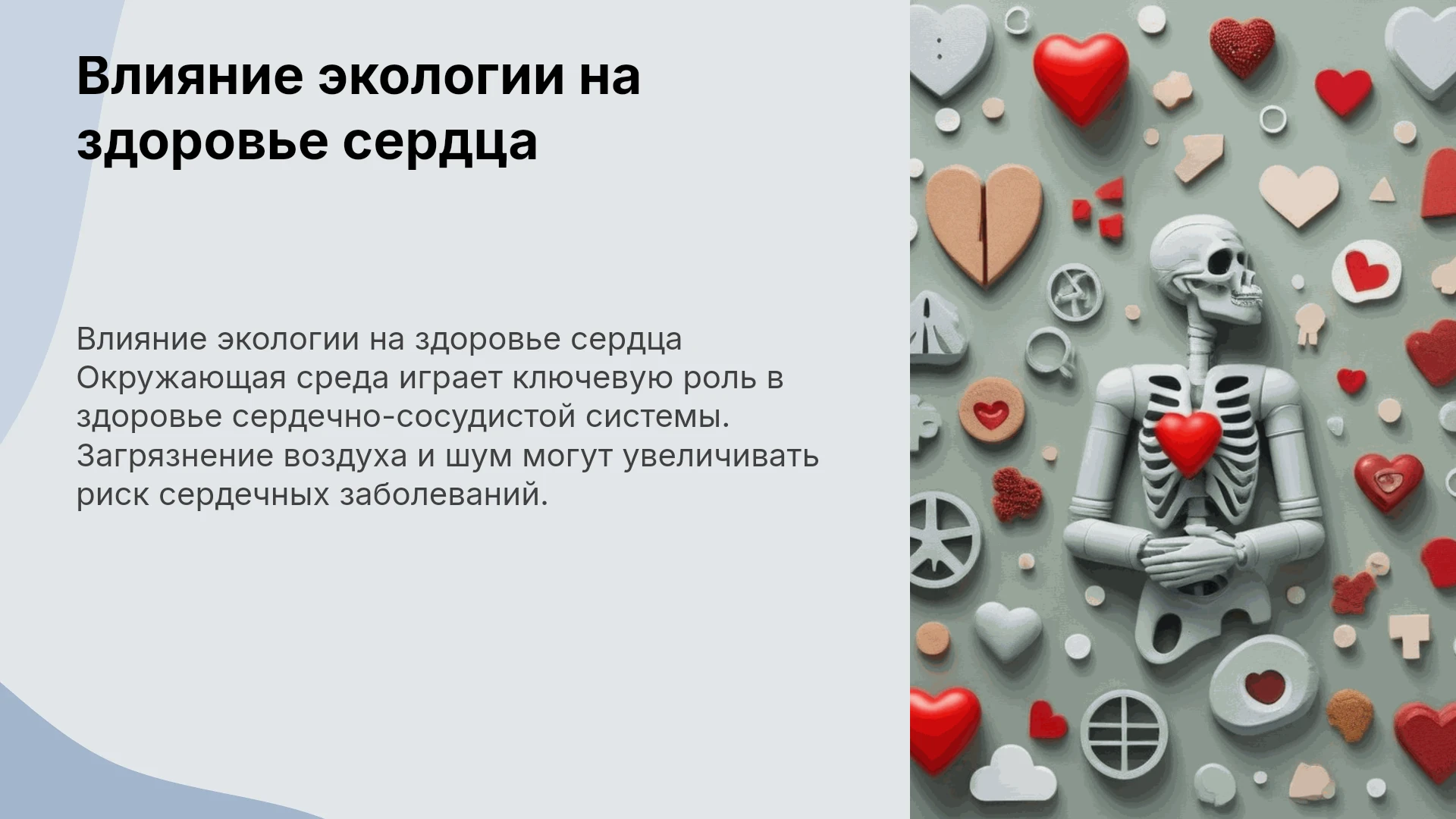 Влияние экологии на здоровье сердца

Влияние экологии на здоровье сердца Окружающая среда играет ключевую роль в здоровье сердечно-сосудистой системы. Загрязнение воздуха и шум могут увеличивать риск сердечных заболеваний.